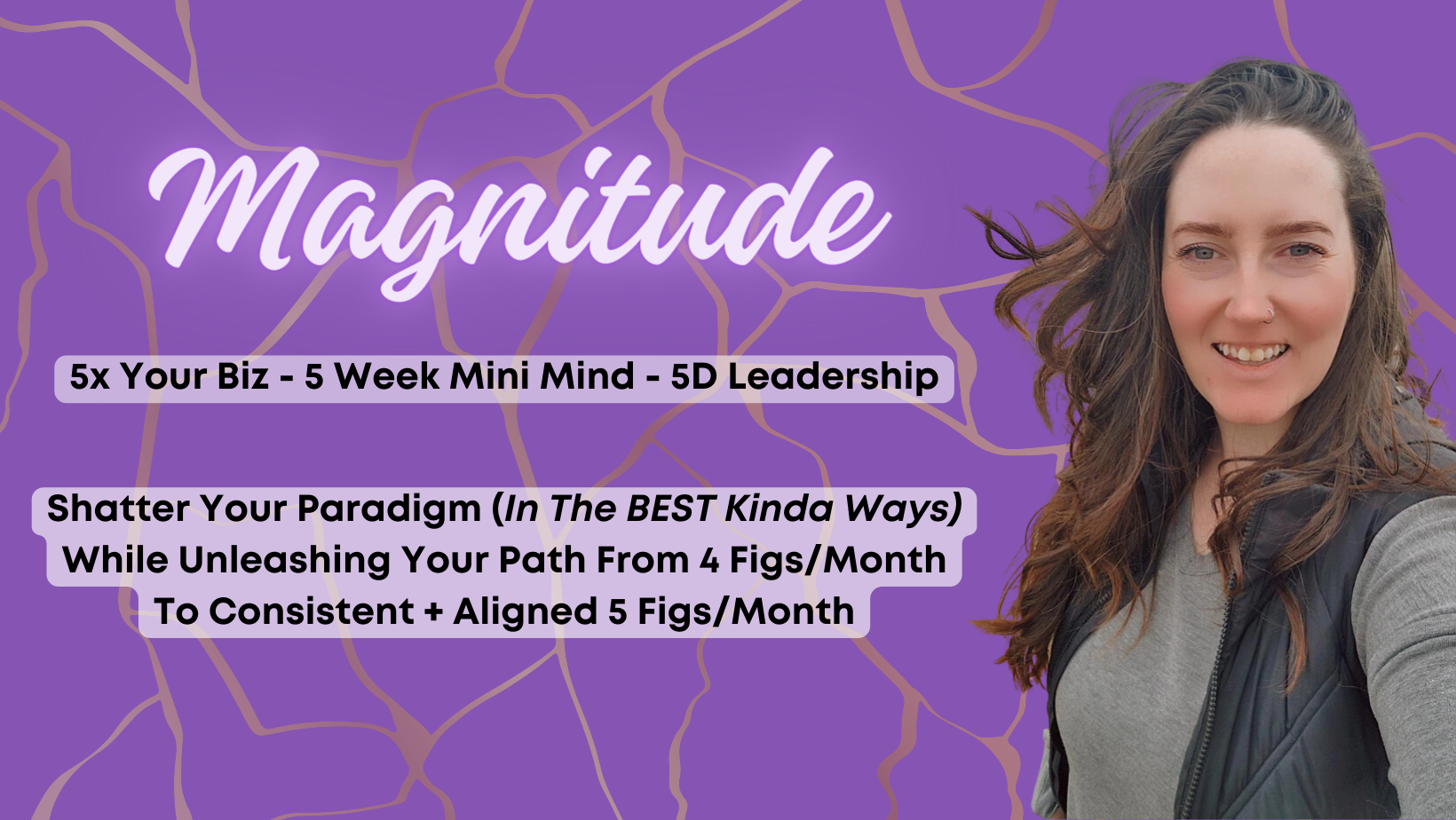 Magnitude

5x Your Biz - 5 Week Mini Mind - 5D Leadership

Shatter Your Paradigm (In The BEST Kinda Ways) While Unleashing Your Path From 4 Figs/Month To Consistent + Aligned 5 Figs/Month